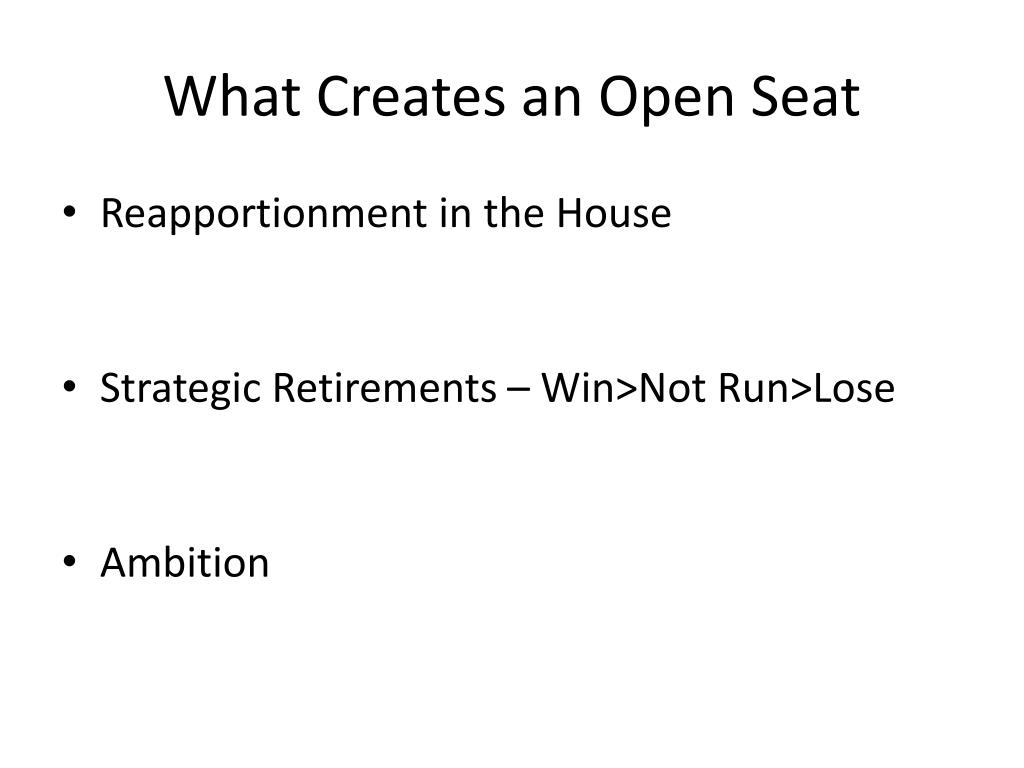 What Creates an Open Seat

• Reapportionment in the House

• Strategic Retirements – Win>Not Run>Lose

• Ambition